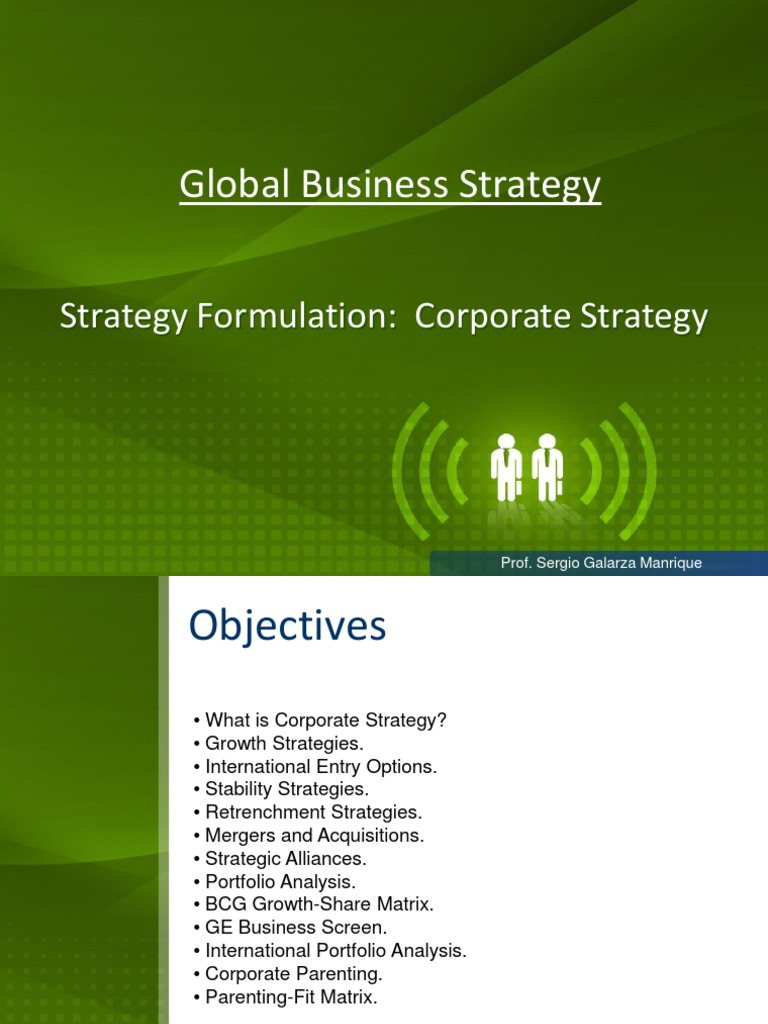 Global Business Strategy

Strategy Formulation: Corporate Strategy

Prof. Sergio Galarza Manrique

Objectives

• What is Corporate Strategy?
• Growth Strategies.
• International Entry Options.
• Stability Strategies.
• Retrenchment Strategies.
• Mergers and Acquisitions.
• Strategic Alliances.
• Portfolio Analysis.
• BCG Growth-Share Matrix.
• GE Business Screen.
• International Portfolio Analysis.
• Corporate Parenting.
• Parenting-Fit Matrix.